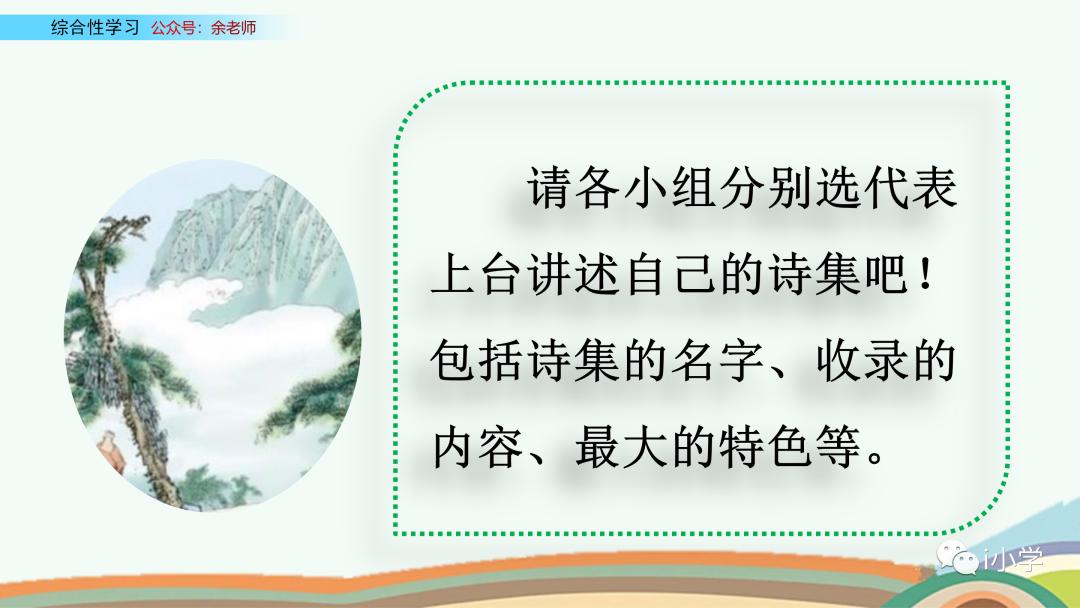 综合性学习 公众号：余老师

请各小组分别选代表上台讲述自己的诗集吧！包括诗集的名字、收录的内容、最大的特色等。

i小学